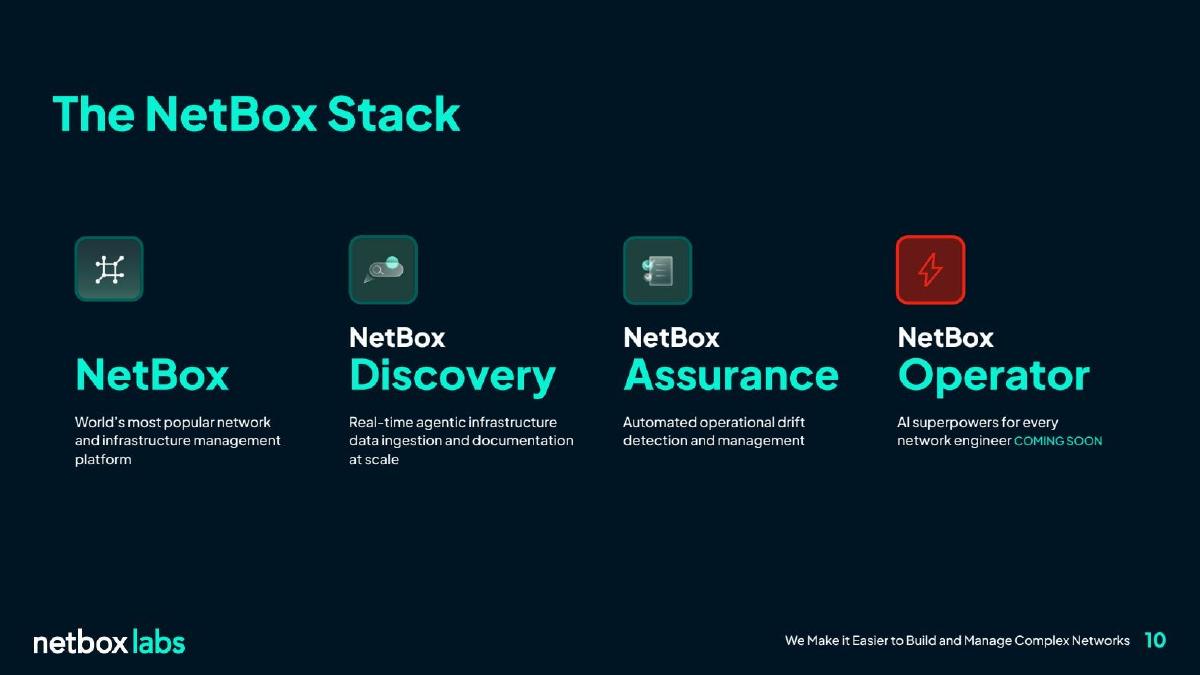 The NetBox Stack

NetBox

World's most popular network and infrastructure management platform

NetBox
Discovery

Real-time agentic infrastructure data ingestion and documentation at scale

NetBox
Assurance

Automated operational drift detection and management

NetBox
Operator

AI superpowers for every network engineer COMING SOON

netbox labs

We Make it Easier to Build and Manage Complex Networks 10